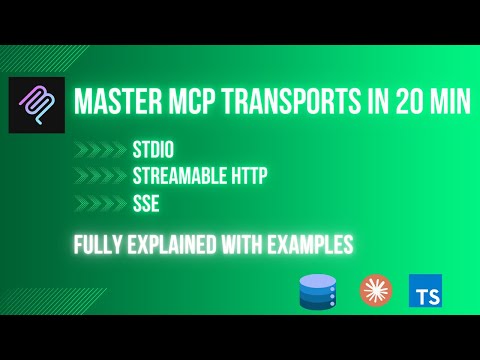 MASTER MCP TRANSPORTS IN 20 MIN

STDIO
STREAMABLE HTTP
SSE

FULLY EXPLAINED WITH EXAMPLES

TS